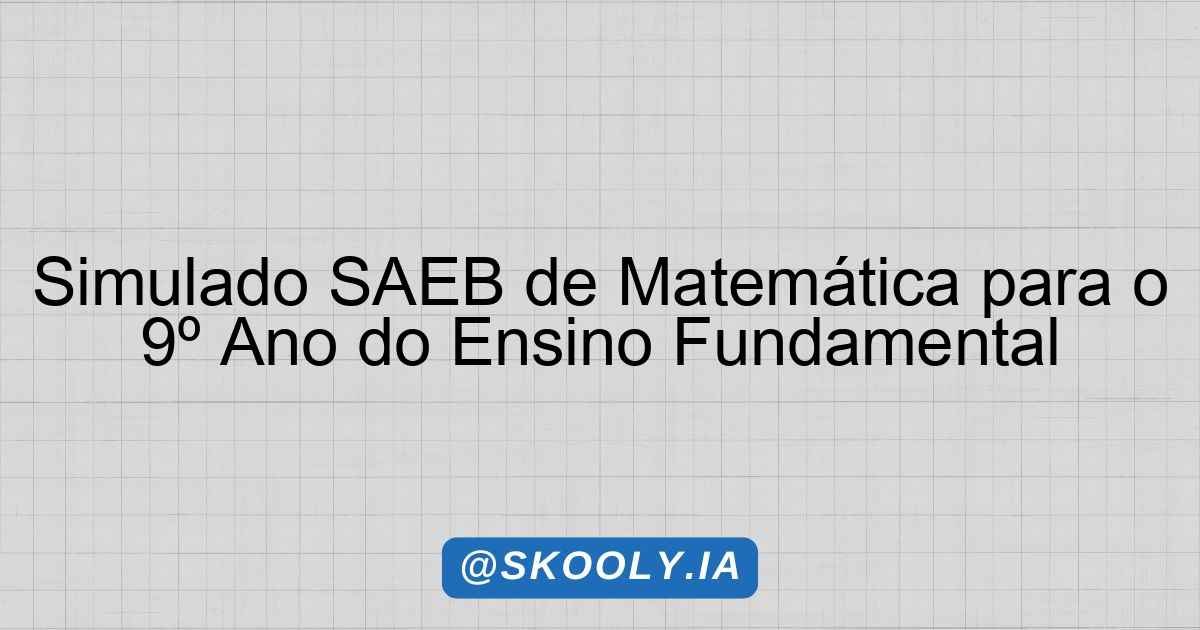 Simulado SAEB de Matemática para o 9º Ano do Ensino Fundamental

@SKOOLY.IA